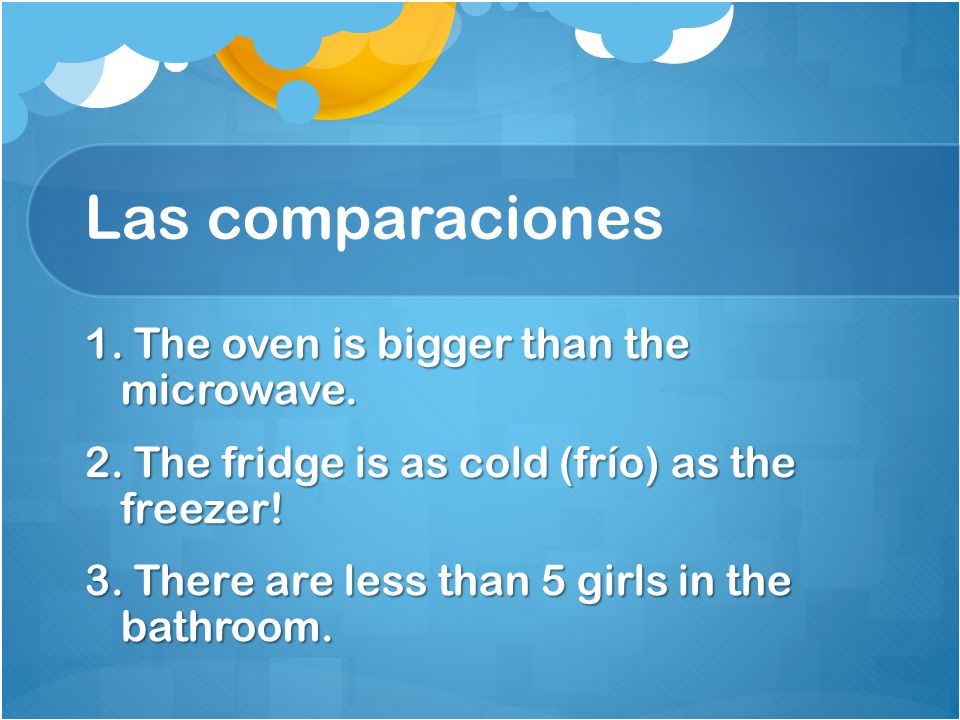 Las comparaciones

1. The oven is bigger than the microwave.

2. The fridge is as cold (frío) as the freezer!

3. There are less than 5 girls in the bathroom.